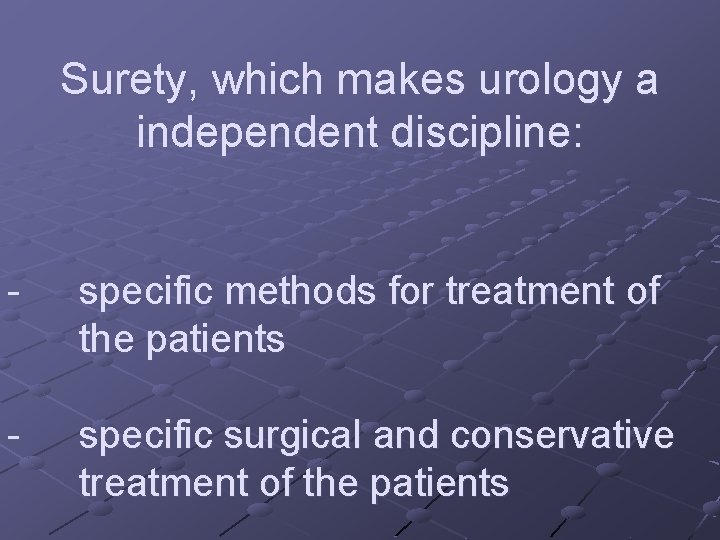 Surety, which makes urology a independent discipline:

- specific methods for treatment of the patients

- specific surgical and conservative treatment of the patients